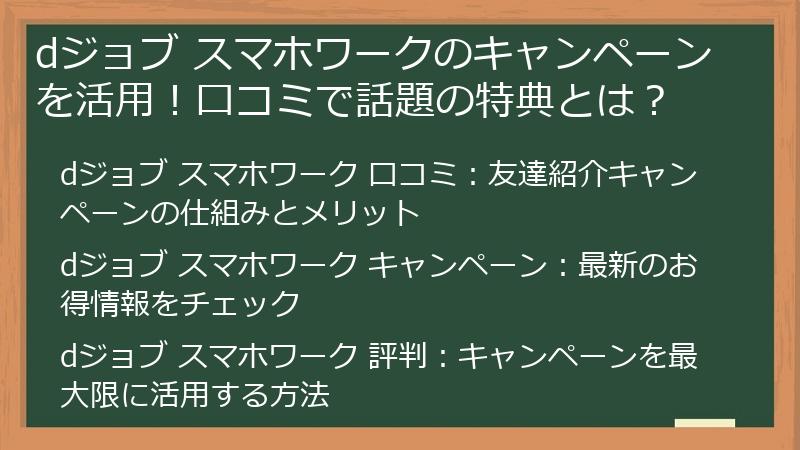 dジョブ スマホワークのキャンペーンを活用！口コミで話題の特典とは？

dジョブ スマホワーク 口コミ：友達紹介キャンペーンの仕組みとメリット

dジョブ スマホワーク キャンペーン：最新のお得情報をチェック

dジョブ スマホワーク 評判：キャンペーンを最大限に活用する方法